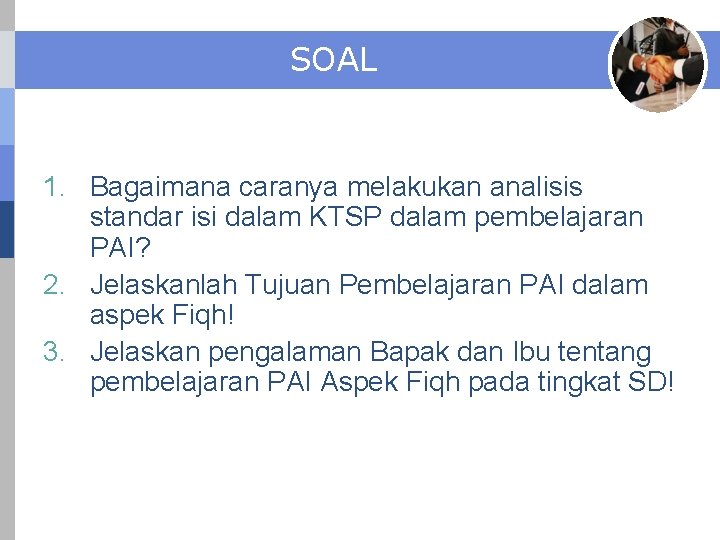 SOAL

1. Bagaimana caranya melakukan analisis standar isi dalam KTSP dalam pembelajaran PAI?
2. Jelaskanlah Tujuan Pembelajaran PAI dalam aspek Fiqh!
3. Jelaskan pengalaman Bapak dan Ibu tentang pembelajaran PAI Aspek Fiqh pada tingkat SD!